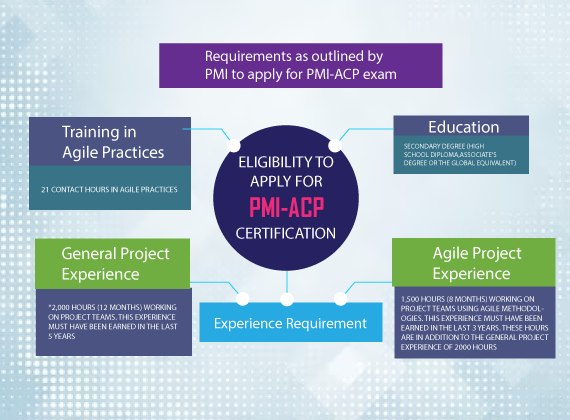 Requirements as outlined by PMI to apply for PMI-ACP exam

Training in Agile Practices

21 CONTACT HOURS IN AGILE PRACTICES

ELIGIBILITY TO APPLY FOR PMI-ACP CERTIFICATION

Education

SECONDARY DEGREE (HIGH SCHOOL DIPLOMA,ASSOCIATE'S DEGREE OR THE GLOBAL EQUIVALENT)

General Project Experience

*2,000 HOURS (12 MONTHS) WORKING ON PROJECT TEAMS. THIS EXPERIENCE MUST HAVE BEEN EARNED IN THE LAST 5 YEARS

Experience Requirement

Agile Project Experience

1,500 HOURS (8 MONTHS) WORKING ON PROJECT TEAMS USING AGILE METHODOLOGIES. THIS EXPERIENCE MUST HAVE BEEN EARNED IN THE LAST 3 YEARS. THESE HOURS ARE IN ADDITION TO THE GENERAL PROJECT EXPERIENCE OF 2000 HOURS